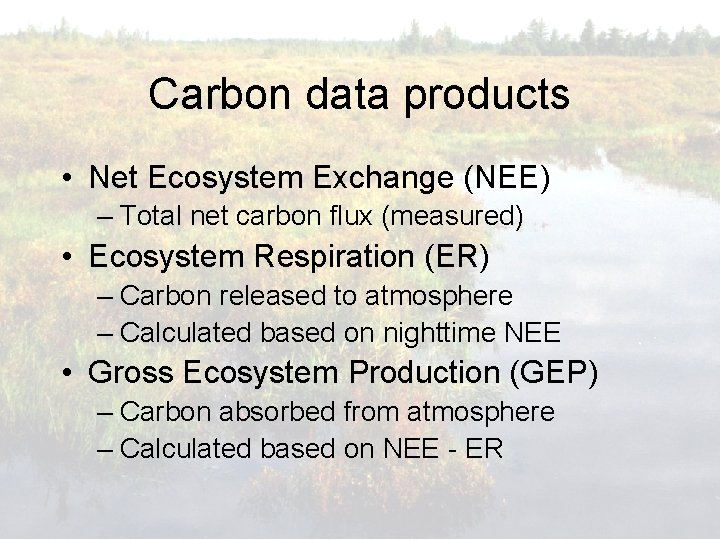 Carbon data products

• Net Ecosystem Exchange (NEE)
  – Total net carbon flux (measured)
• Ecosystem Respiration (ER)
  – Carbon released to atmosphere
  – Calculated based on nighttime NEE
• Gross Ecosystem Production (GEP)
  – Carbon absorbed from atmosphere
  – Calculated based on NEE - ER